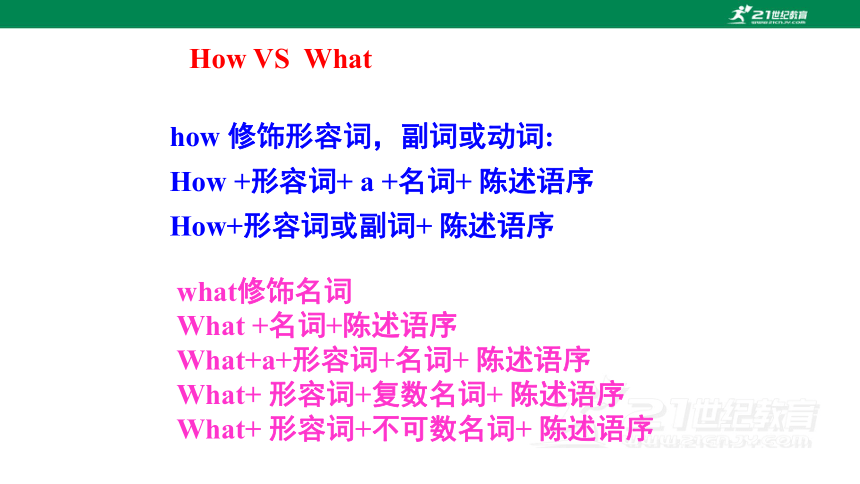 21世纪教育

How VS What

how 修饰形容词，副词或动词:
How +形容词+ a +名词+ 陈述语序
How+形容词或副词+ 陈述语序

what修饰名词
What +名词+陈述语序
What+a+形容词+名词+ 陈述语序
What+ 形容词+复数名词+ 陈述语序
What+ 形容词+不可数名词+ 陈述语序

21世纪教育